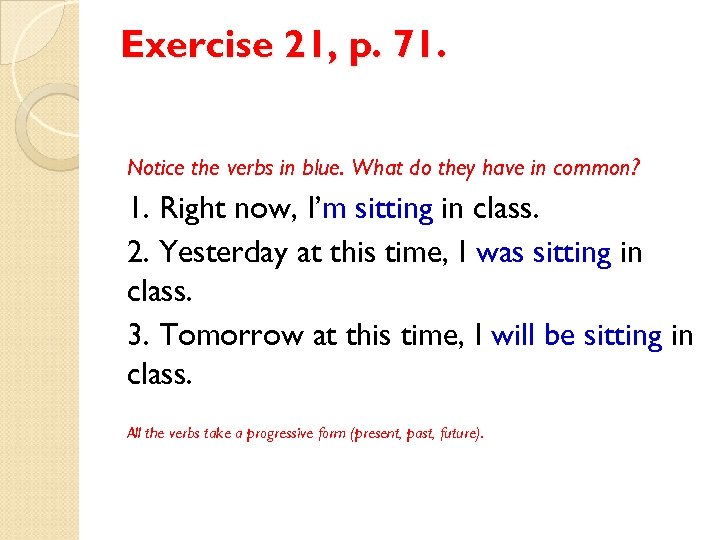 Exercise 21, p. 71.

Notice the verbs in blue. What do they have in common?

1. Right now, I'm sitting in class.

2. Yesterday at this time, I was sitting in class.

3. Tomorrow at this time, I will be sitting in class.

All the verbs take a progressive form (present, past, future).